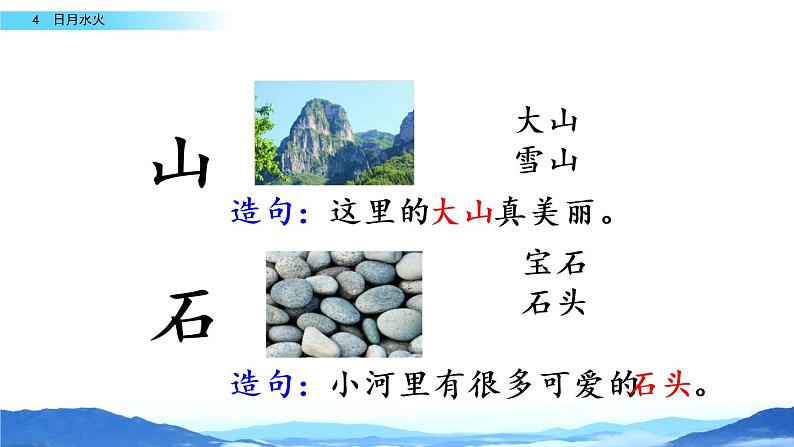 4 日月水火

山

大山
雪山

造句：这里的大山真美丽。

石

宝石
石头

造句：小河里有很多可爱的石头。